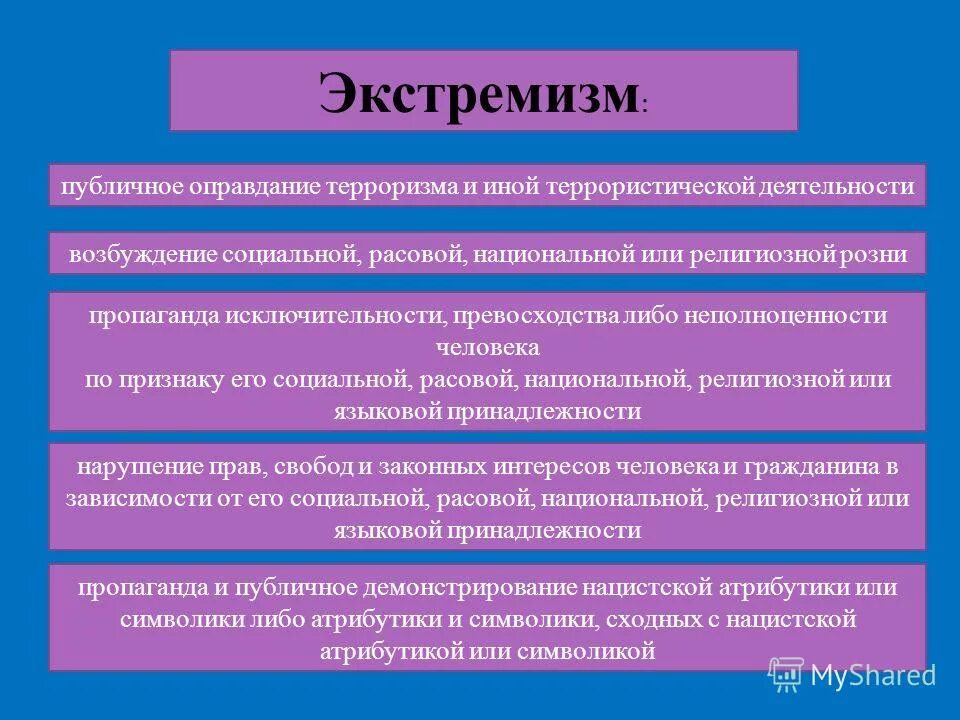 Экстремизм:

публичное оправдание терроризма и иной террористической деятельности

возбуждение социальной, расовой, национальной или религиозной розни

пропаганда исключительности, превосходства либо неполноценности человека
по признаку его социальной, расовой, национальной, религиозной или языковой принадлежности

нарушение прав, свобод и законных интересов человека и гражданина в зависимости от его социальной, расовой, национальной, религиозной или языковой принадлежности

пропаганда и публичное демонстрирование нацистской атрибутики или символики либо атрибутики и символики, сходных с нацистской атрибутикой или символикой

MyShared